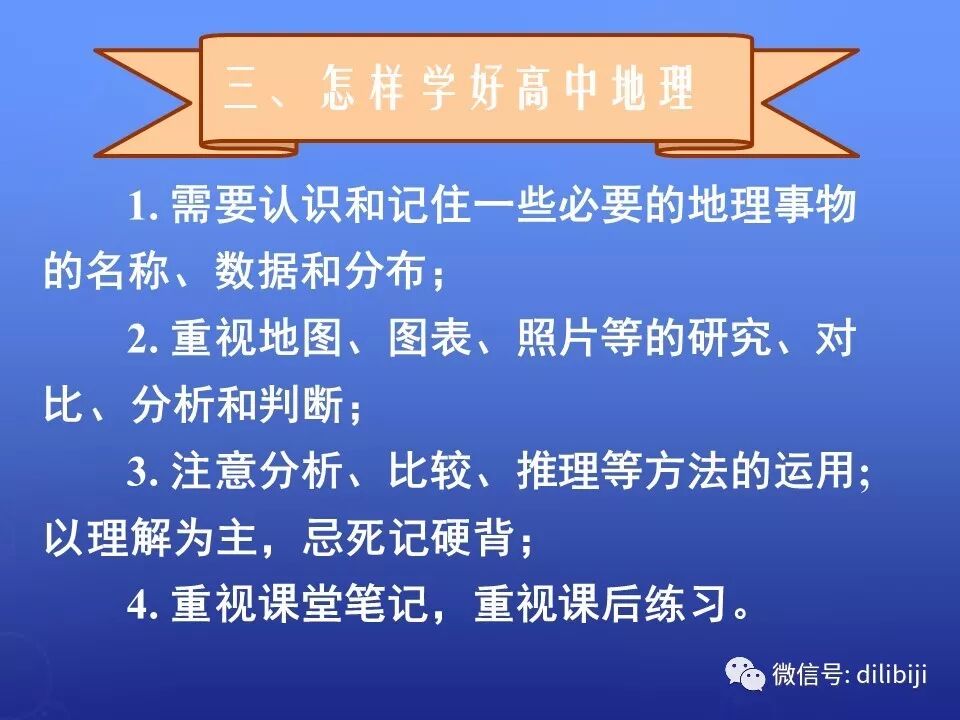 三、怎样学好高中地理

1. 需要认识和记住一些必要的地理事物的名称、数据和分布；

2. 重视地图、图表、照片等的研究、对比、分析和判断；

3. 注意分析、比较、推理等方法的运用;以理解为主，忌死记硬背；

4. 重视课堂笔记，重视课后练习。

微信号: dilibiji